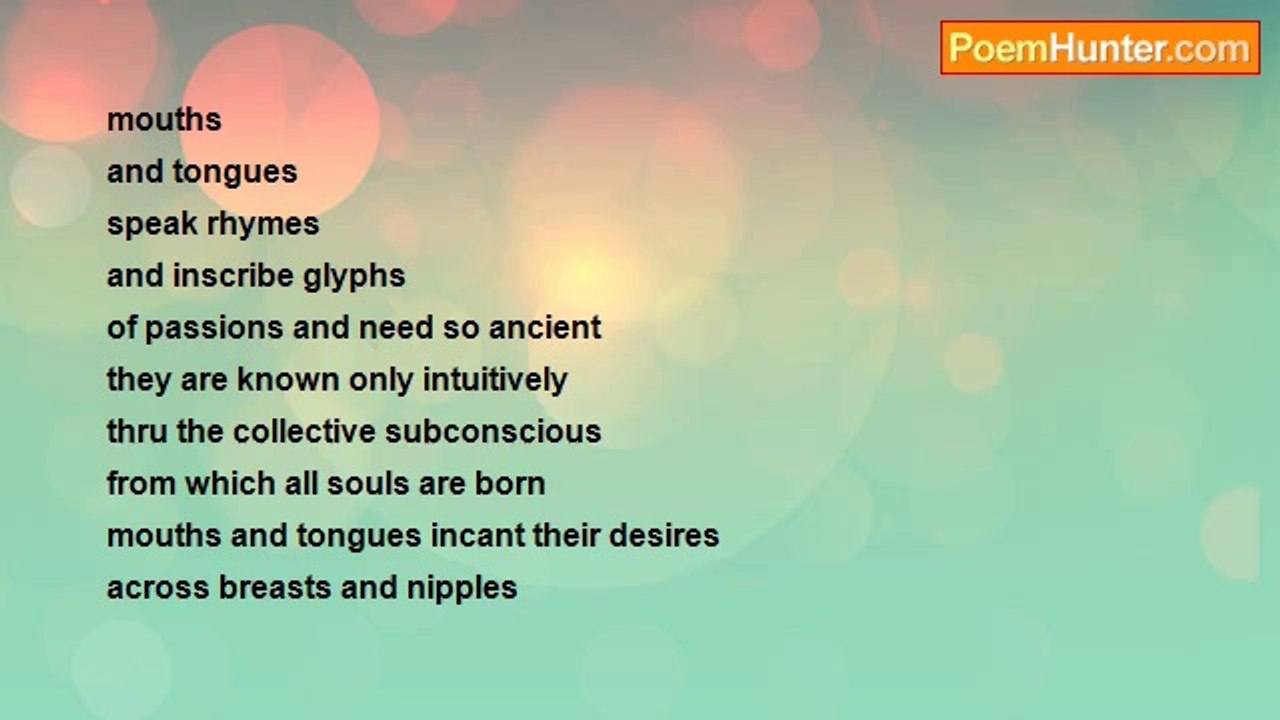 PoemHunter.com

mouths
and tongues
speak rhymes
and inscribe glyphs
of passions and need so ancient
they are known only intuitively
thru the collective subconscious
from which all souls are born
mouths and tongues incant their desires
across breasts and nipples